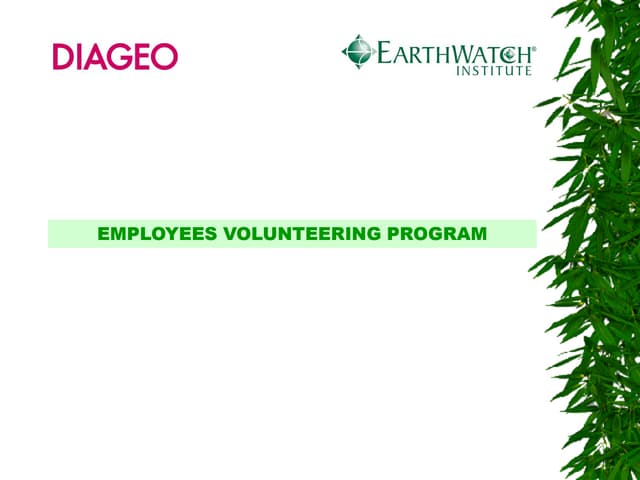 DIAGEO

EARTHWATCH®
INSTITUTE

EMPLOYEES VOLUNTEERING PROGRAM